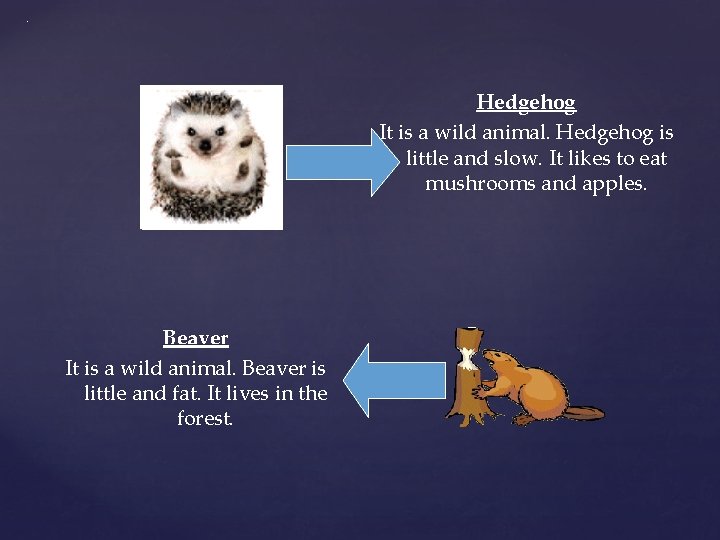 Hedgehog
It is a wild animal. Hedgehog is little and slow. It likes to eat mushrooms and apples.

Beaver
It is a wild animal. Beaver is little and fat. It lives in the forest.